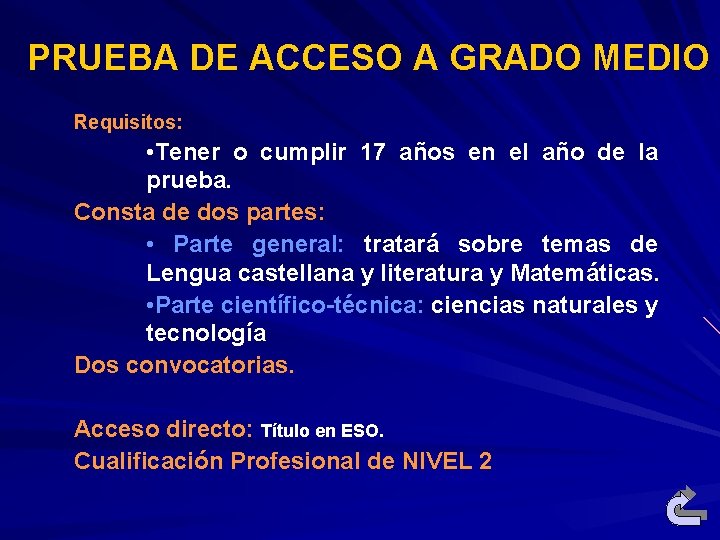 PRUEBA DE ACCESO A GRADO MEDIO

Requisitos:

•Tener o cumplir 17 años en el año de la prueba.

Consta de dos partes:

• Parte general: tratará sobre temas de Lengua castellana y literatura y Matemáticas.

•Parte científico-técnica: ciencias naturales y tecnología

Dos convocatorias.

Acceso directo: Título en ESO.

Cualificación Profesional de NIVEL 2